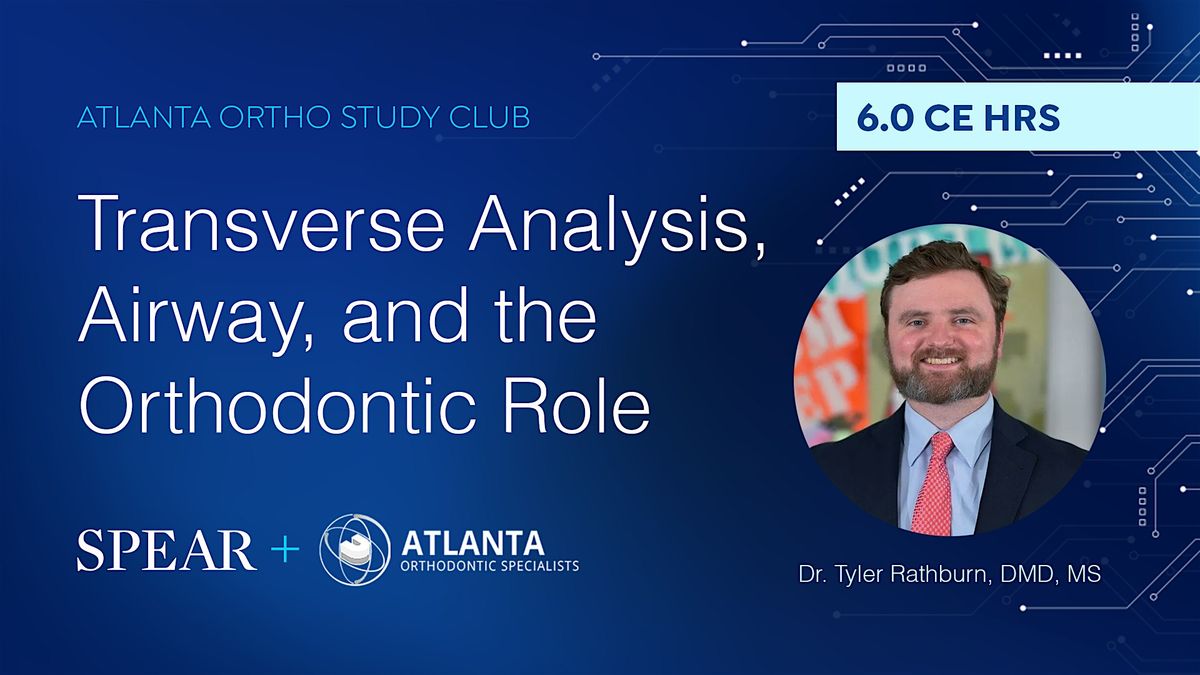 ATLANTA ORTHO STUDY CLUB

6.0 CE HRS

Transverse Analysis, Airway, and the Orthodontic Role

SPEAR + ATLANTA ORTHODONTIC SPECIALISTS

Dr. Tyler Rathburn, DMD, MS